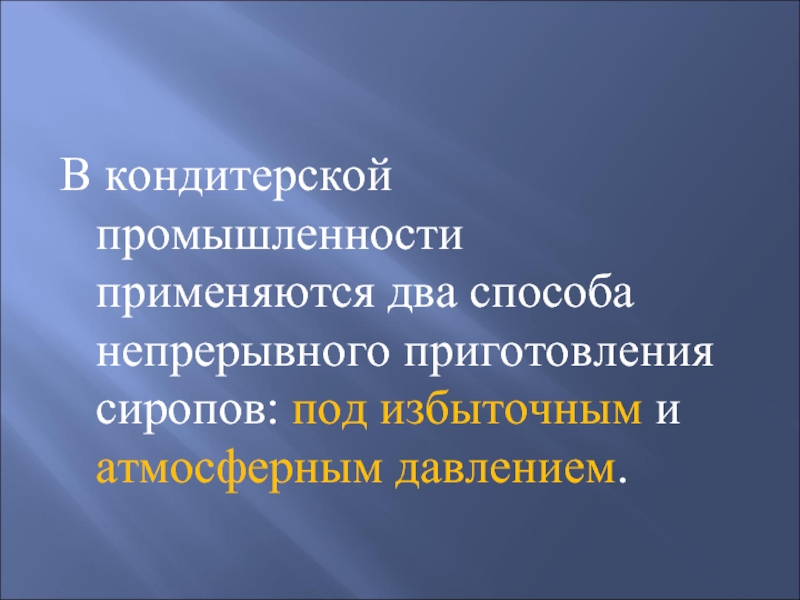 В кондитерской промышленности применяются два способа непрерывного приготовления сиропов: под избыточным и атмосферным давлением.